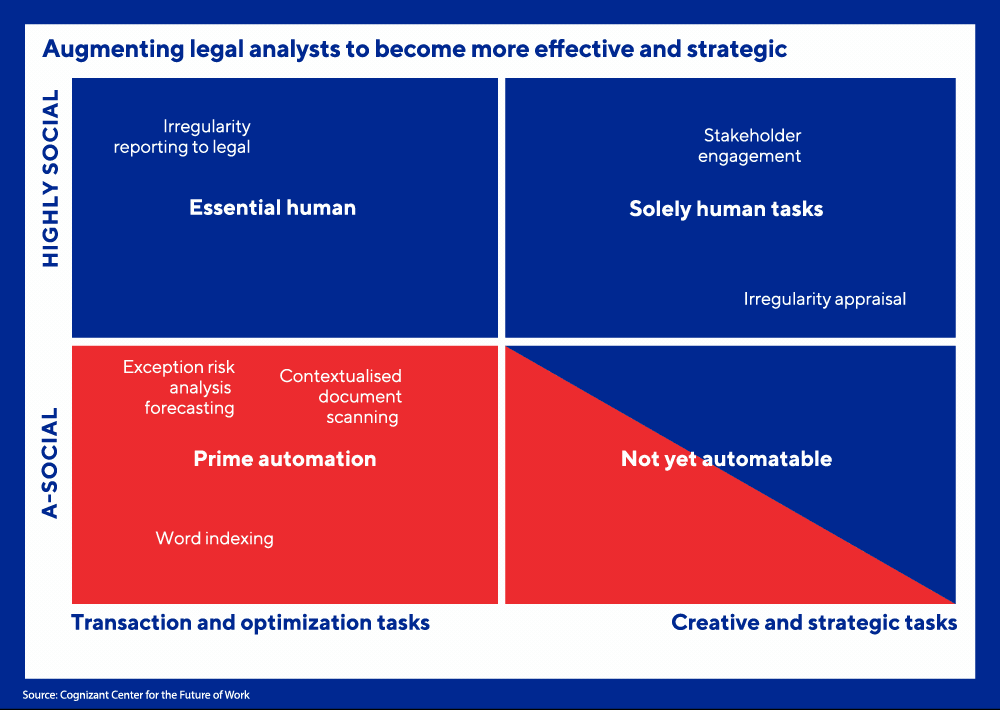 Augmenting legal analysts to become more effective and strategic

HIGHLY SOCIAL

Irregularity reporting to legal

Essential human

Stakeholder engagement

Solely human tasks

Irregularity appraisal

A-SOCIAL

Exception risk analysis forecasting

Contextualised document scanning

Prime automation

Word indexing

Not yet automatable

Transaction and optimization tasks

Creative and strategic tasks

Source: Cognizant Center for the Future of Work